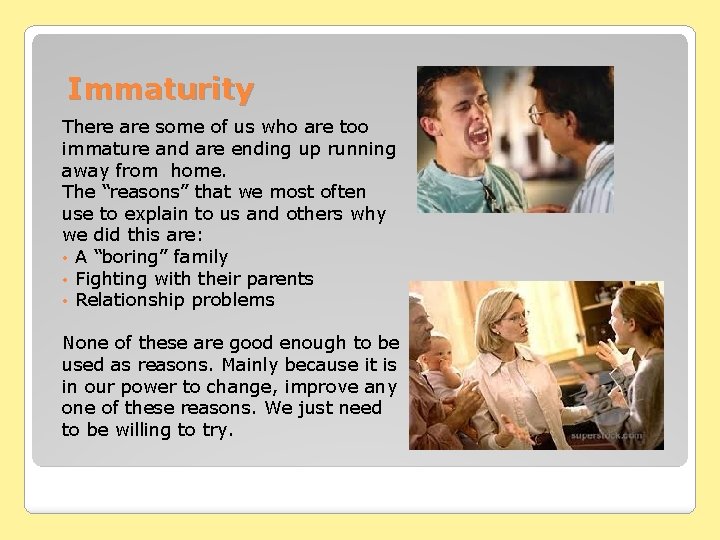 Immaturity

There are some of us who are too immature and are ending up running away from home.
The “reasons” that we most often use to explain to us and others why we did this are:
• A “boring” family
• Fighting with their parents
• Relationship problems

None of these are good enough to be used as reasons. Mainly because it is in our power to change, improve any one of these reasons. We just need to be willing to try.

superstock.com